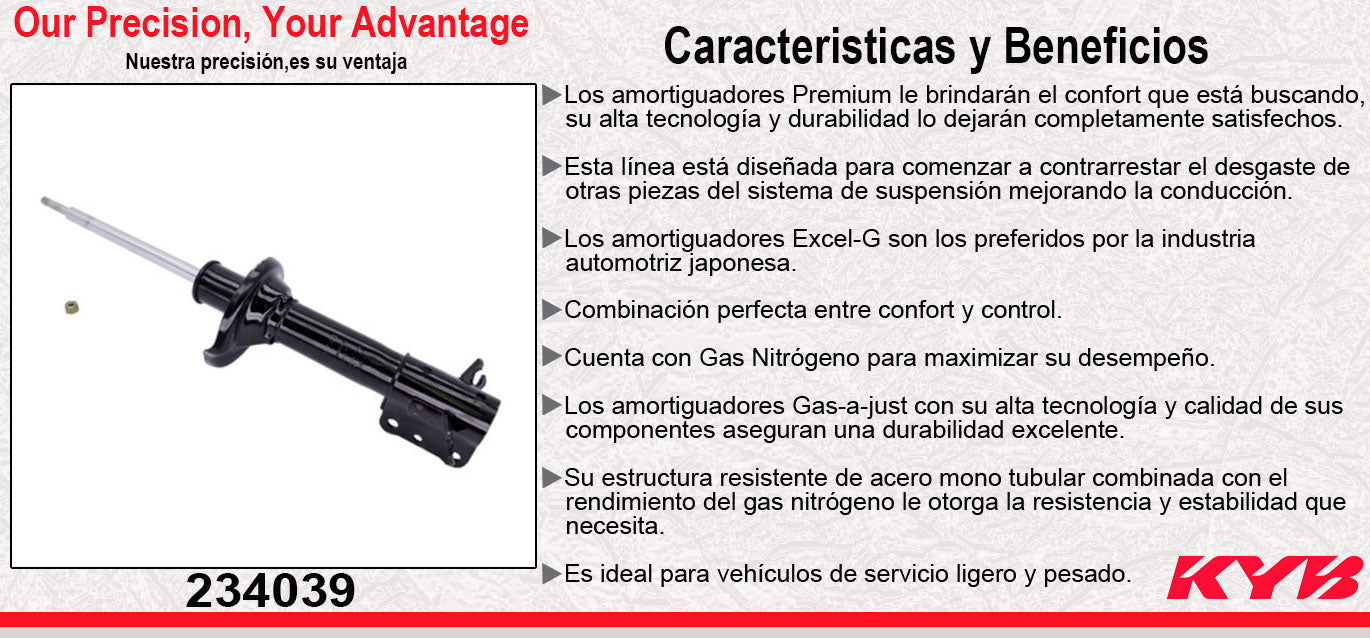 Our Precision, Your Advantage
Nuestra precisión,es su ventaja

234039

Caracteristicas y Beneficios

▶Los amortiguadores Premium le brindarán el confort que está buscando, su alta tecnología y durabilidad lo dejarán completamente satisfechos.

▶Esta línea está diseñada para comenzar a contrarrestar el desgaste de otras piezas del sistema de suspensión mejorando la conducción.

▶Los amortiguadores Excel-G son los preferidos por la industria automotriz japonesa.

▶Combinación perfecta entre confort y control.

▶Cuenta con Gas Nitrógeno para maximizar su desempeño.

▶Los amortiguadores Gas-a-just con su alta tecnología y calidad de sus componentes aseguran una durabilidad excelente.

▶Su estructura resistente de acero mono tubular combinada con el rendimiento del gas nitrógeno le otorga la resistencia y estabilidad que necesita.

▶Es ideal para vehículos de servicio ligero y pesado.

KYB